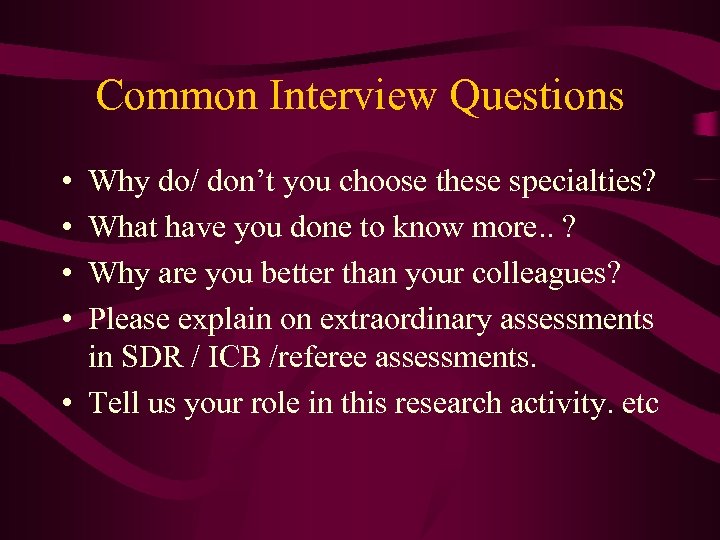 Common Interview Questions

• Why do/ don’t you choose these specialties?
• What have you done to know more.. ?
• Why are you better than your colleagues?
• Please explain on extraordinary assessments in SDR / ICB /referee assessments.
• Tell us your role in this research activity. etc